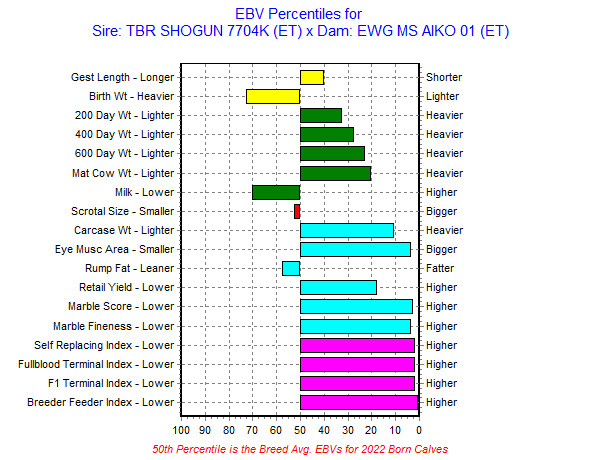 EBV Percentiles for
Sire: TBR SHOGUN 7704K (ET) x Dam: EWG MS AIKO 01 (ET)

Gest Length - Longer
Birth Wt - Heavier
200 Day Wt - Lighter
400 Day Wt - Lighter
600 Day Wt - Lighter
Mat Cow Wt - Lighter
Milk - Lower
Scrotal Size - Smaller
Carcase Wt - Lighter
Eye Musc Area - Smaller
Rump Fat - Leaner
Retail Yield - Lower
Marble Score - Lower
Marble Fineness - Lower
Self Replacing Index - Lower
Fullblood Terminal Index - Lower
F1 Terminal Index - Lower
Breeder Feeder Index - Lower

Shorter
Lighter
Heavier
Heavier
Heavier
Heavier
Higher
Bigger
Heavier
Bigger
Fatter
Higher
Higher
Higher
Higher
Higher
Higher
Higher

100 90 80 70 60 50 40 30 20 10 0

50th Percentile is the Breed Avg. EBVs for 2022 Born Calves